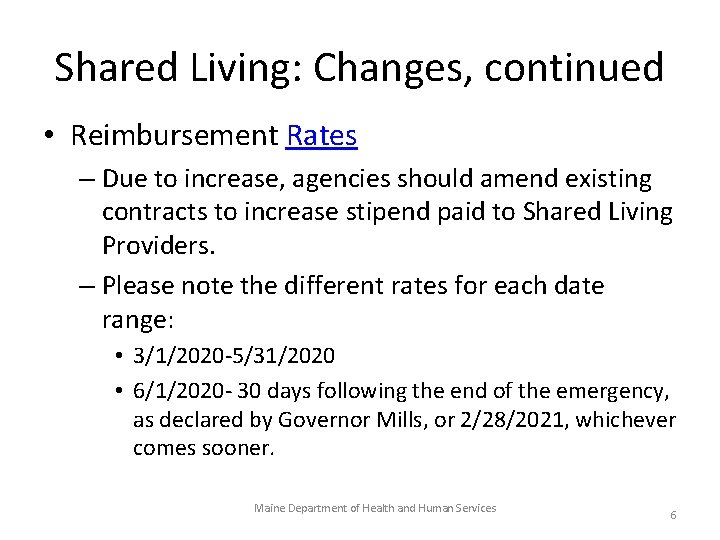 Shared Living: Changes, continued

• Reimbursement Rates

– Due to increase, agencies should amend existing contracts to increase stipend paid to Shared Living Providers.

– Please note the different rates for each date range:

• 3/1/2020-5/31/2020

• 6/1/2020- 30 days following the end of the emergency, as declared by Governor Mills, or 2/28/2021, whichever comes sooner.

Maine Department of Health and Human Services

6